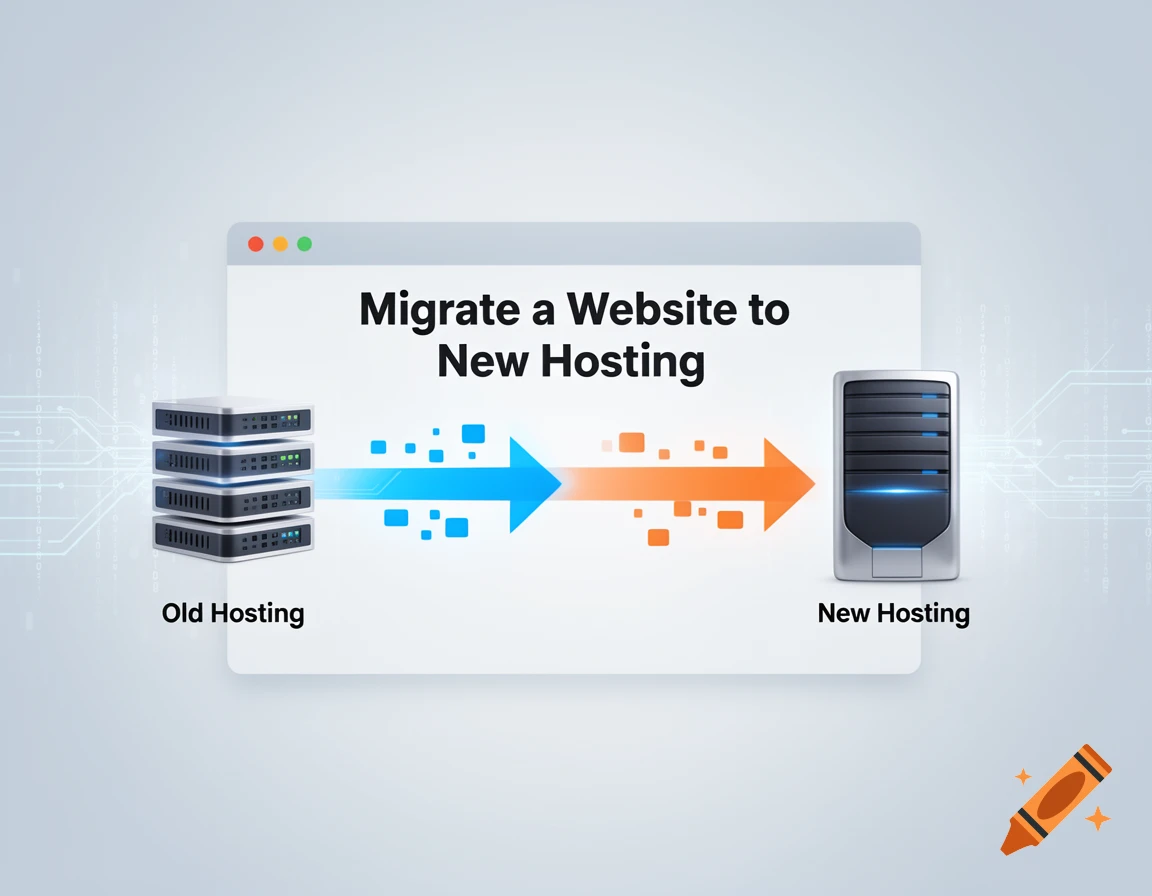 Migrate a Website to New Hosting

Old Hosting

New Hosting